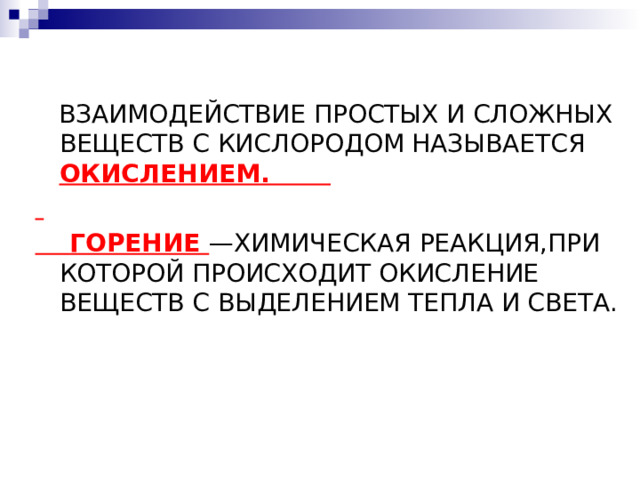 ВЗАИМОДЕЙСТВИЕ ПРОСТЫХ И СЛОЖНЫХ ВЕЩЕСТВ С КИСЛОРОДОМ НАЗЫВАЕТСЯ ОКИСЛЕНИЕМ.

ГОРЕНИЕ —ХИМИЧЕСКАЯ РЕАКЦИЯ,ПРИ КОТОРОЙ ПРОИСХОДИТ ОКИСЛЕНИЕ ВЕЩЕСТВ С ВЫДЕЛЕНИЕМ ТЕПЛА И СВЕТА.